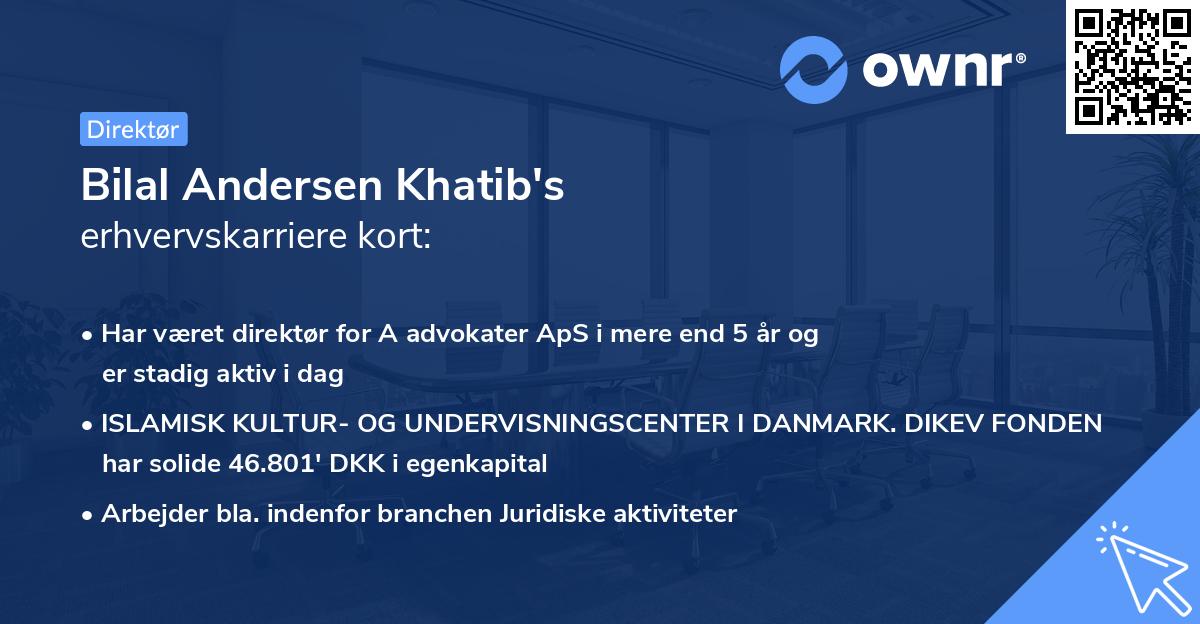 ownr®

Direktør

Bilal Andersen Khatib's
erhvervskarriere kort:

• Har været direktør for A advokater ApS i mere end 5 år og er stadig aktiv i dag

• ISLAMISK KULTUR- OG UNDERVISNINGSCENTER I DANMARK. DIKEV FONDEN har solide 46.801' DKK i egenkapital

• Arbejder bla. indenfor branchen Juridiske aktiviteter